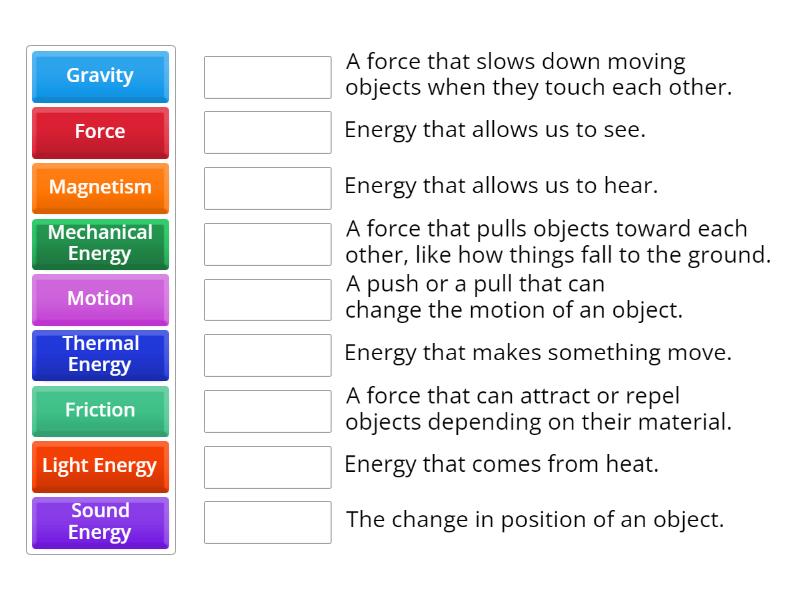 Gravity
Force
Magnetism
Mechanical Energy
Motion
Thermal Energy
Friction
Light Energy
Sound Energy

A force that slows down moving objects when they touch each other.

Energy that allows us to see.

Energy that allows us to hear.

A force that pulls objects toward each other, like how things fall to the ground.

A push or a pull that can change the motion of an object.

Energy that makes something move.

A force that can attract or repel objects depending on their material.

Energy that comes from heat.

The change in position of an object.